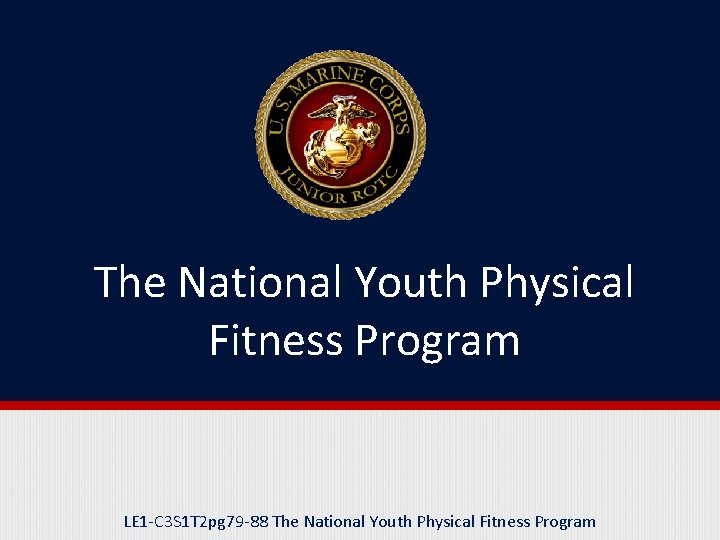 U.S. MARINE CORPS
JUNIOR ROTC

The National Youth Physical Fitness Program

LE1-C3S1T2pg79-88 The National Youth Physical Fitness Program